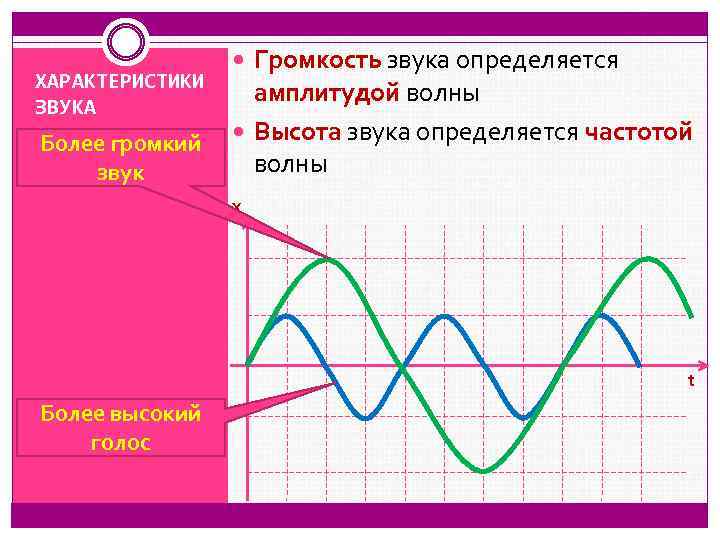 ХАРАКТЕРИСТИКИ ЗВУКА

• Громкость звука определяется амплитудой волны

• Высота звука определяется частотой волны

Более громкий звук

Более высокий голос

x

t